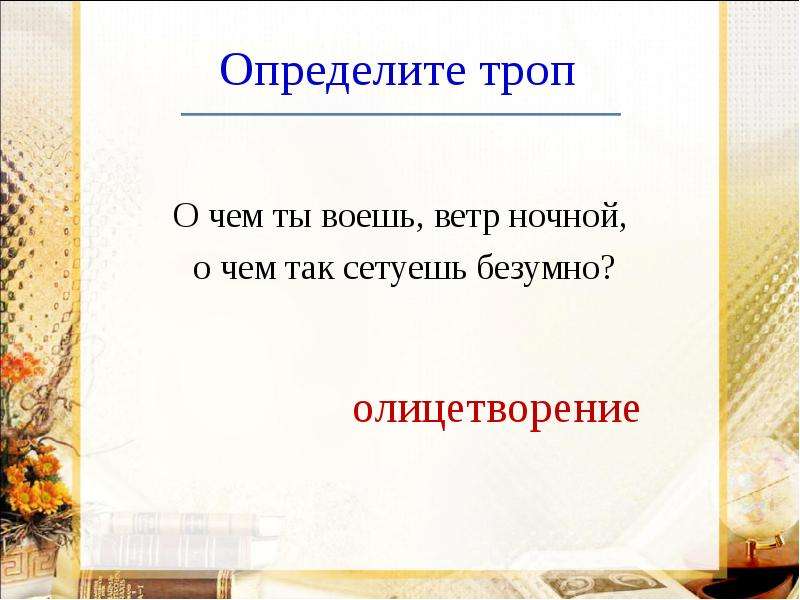 Определите троп

О чем ты воешь, ветр ночной,
о чем так сетуешь безумно?

олицетворение